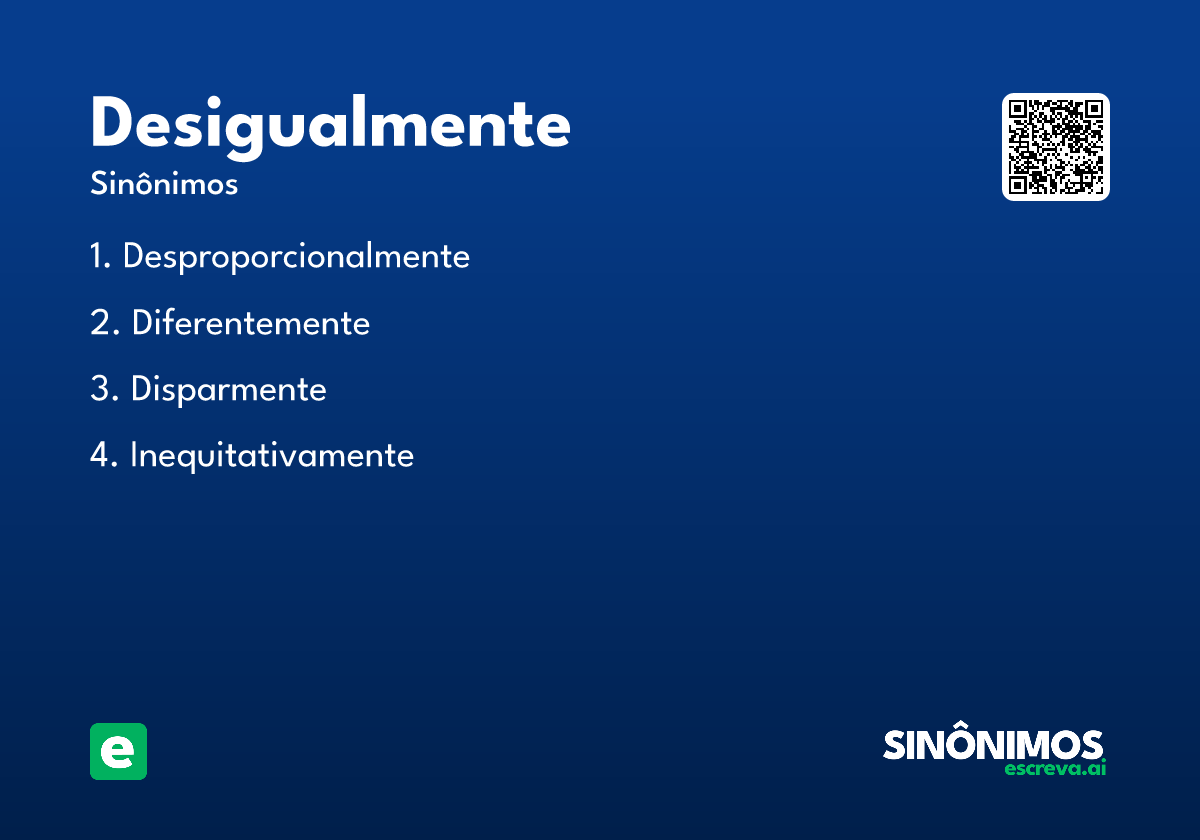 Desigualmente
Sinônimos

1. Desproporcionalmente

2. Diferentemente

3. Disparmente

4. Inequitativamente

e

SINÔNIMOS
escreva.ai